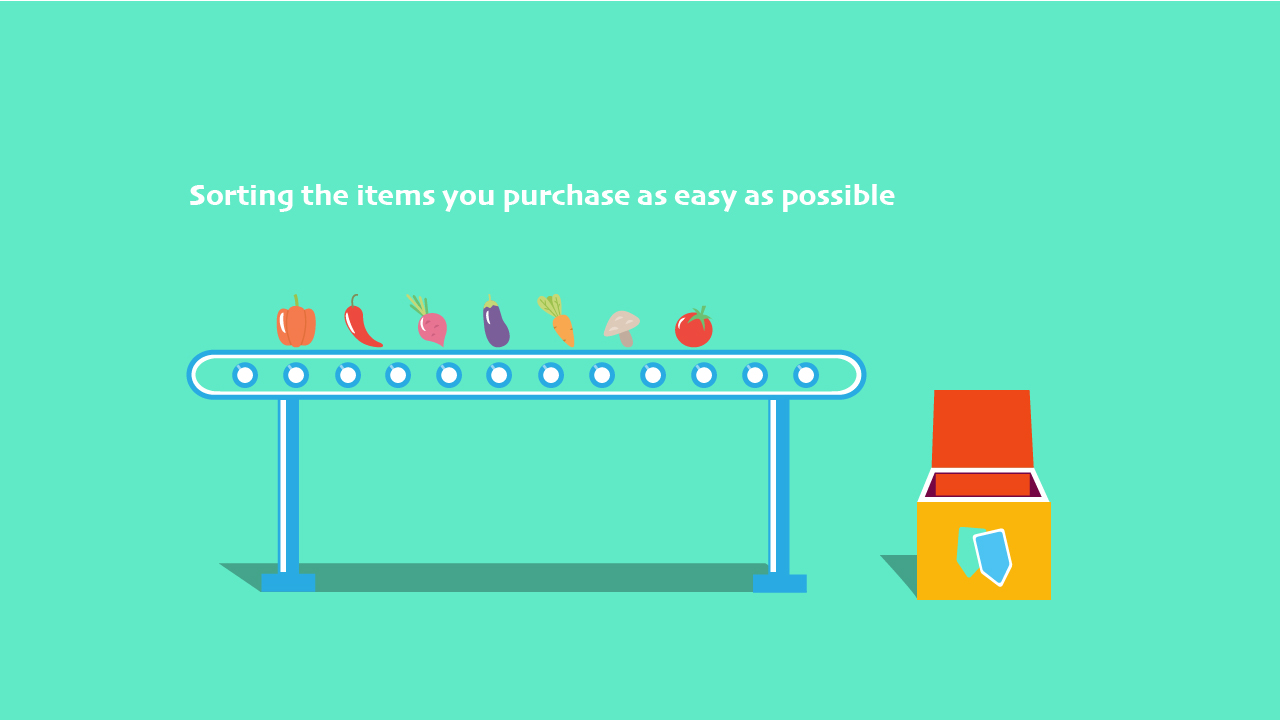 Sorting the items you purchase as easy as possible